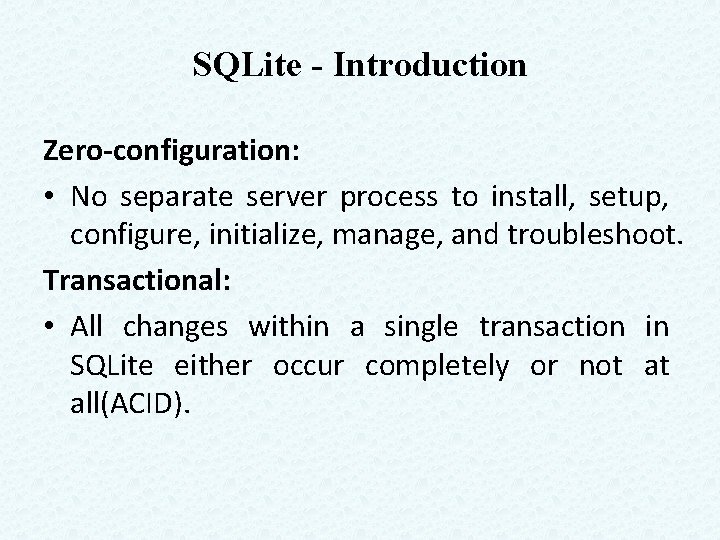 SQLite - Introduction

Zero-configuration:

• No separate server process to install, setup, configure, initialize, manage, and troubleshoot.

Transactional:

• All changes within a single transaction in SQLite either occur completely or not at all(ACID).